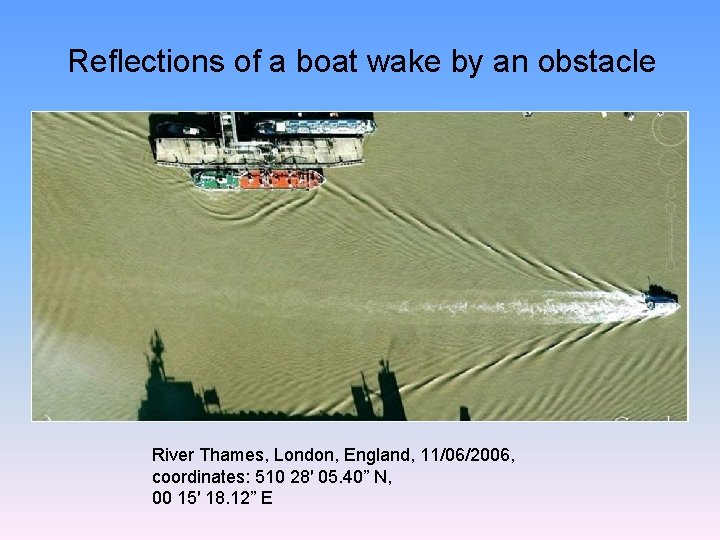 Reflections of a boat wake by an obstacle

River Thames, London, England, 11/06/2006, coordinates: 510 28′ 05.40” N, 00 15′ 18.12” E